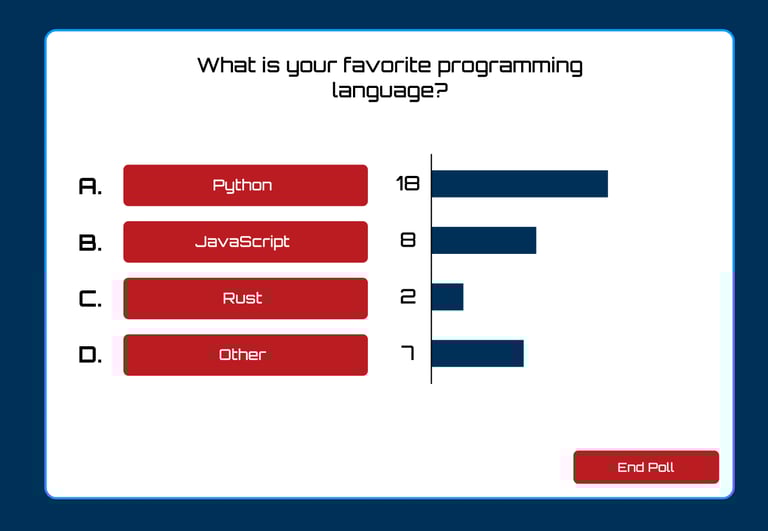 What is your favorite programming language?

A. Python 18

B. JavaScript 8

C. Rust 2

D. Other 7

End Poll